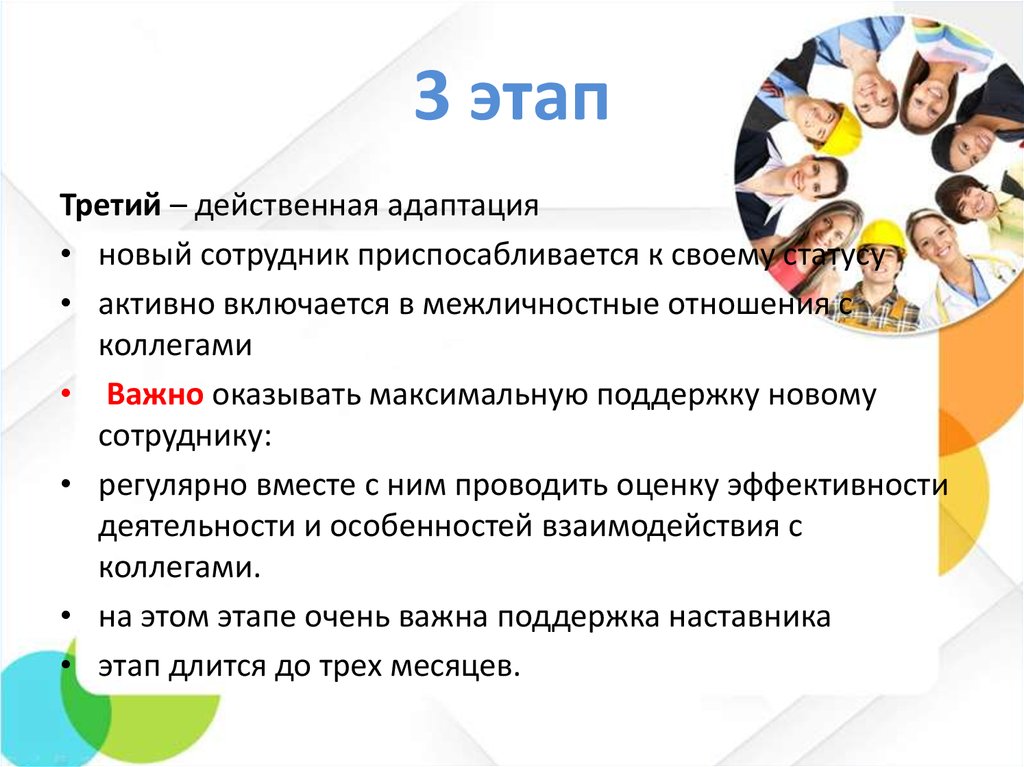 3 этап

Третий – действенная адаптация

• новый сотрудник приспосабливается к своему статусу

• активно включается в межличностные отношения с коллегами

• Важно оказывать максимальную поддержку новому сотруднику:

• регулярно вместе с ним проводить оценку эффективности деятельности и особенностей взаимодействия с коллегами.

• на этом этапе очень важна поддержка наставника

• этап длится до трех месяцев.